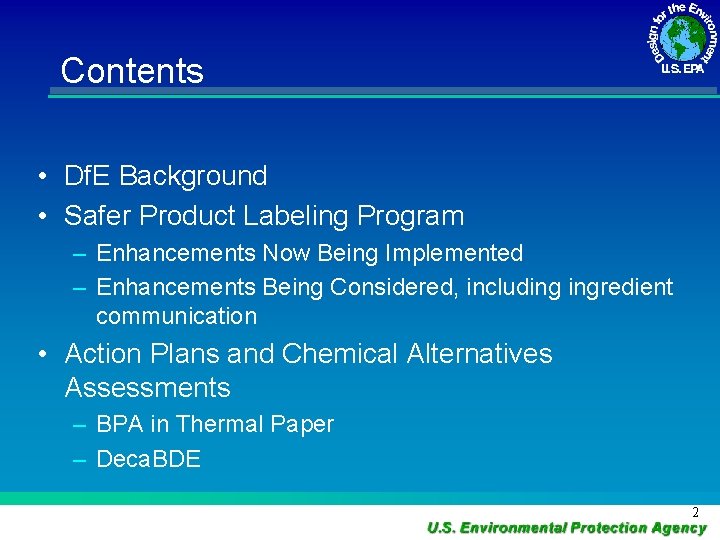 Design for the Environment
U.S. EPA

Contents

• DfE Background
• Safer Product Labeling Program
– Enhancements Now Being Implemented
– Enhancements Being Considered, including ingredient communication
• Action Plans and Chemical Alternatives Assessments
– BPA in Thermal Paper
– DecaBDE

2

U.S. Environmental Protection Agency